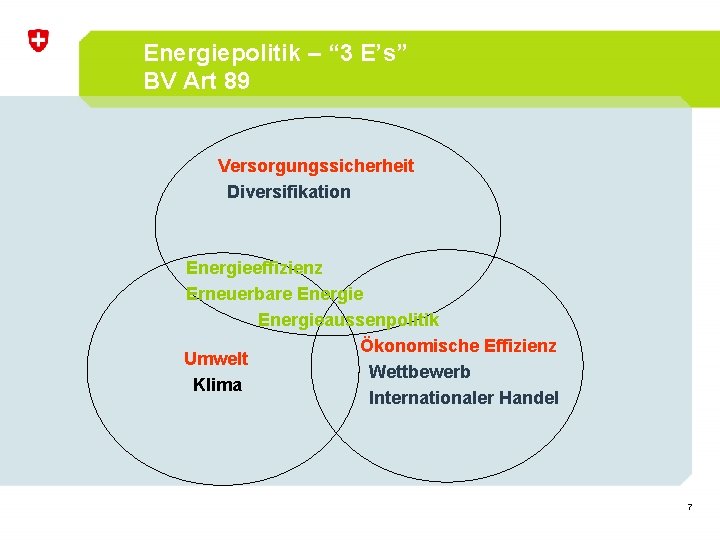 Energiepolitik – “3 E’s”
BV Art 89

Versorgungssicherheit
Diversifikation

Energieeffizienz
Erneuerbare Energie
Energieaussenpolitik

Umwelt
Klima

Ökonomische Effizienz
Wettbewerb
Internationaler Handel

7